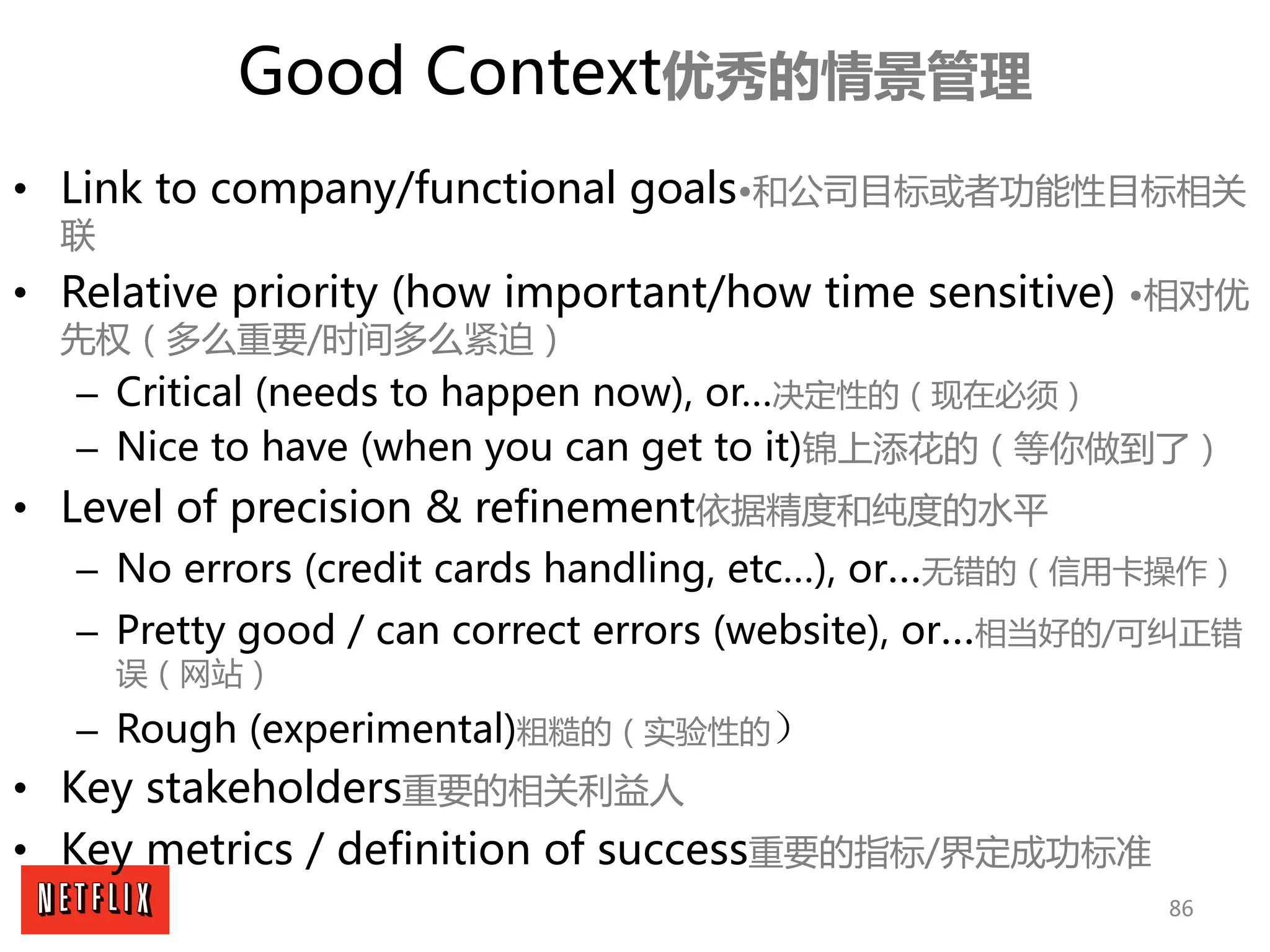 Good Context优秀的情景管理

• Link to company/functional goals•和公司目标或者功能性目标相关联
• Relative priority (how important/how time sensitive) •相对优先权（多么重要/时间多么紧迫）
– Critical (needs to happen now), or…决定性的（现在必须）
– Nice to have (when you can get to it)锦上添花的（等你做到了）
• Level of precision & refinement依据精度和纯度的水平
– No errors (credit cards handling, etc…), or…无错的（信用卡操作）
– Pretty good / can correct errors (website), or…相当好的/可纠正错误（网站）
– Rough (experimental)粗糙的（实验性的）
• Key stakeholders重要的相关利益人
• Key metrics / definition of success重要的指标/界定成功标准

NETFLIX

86